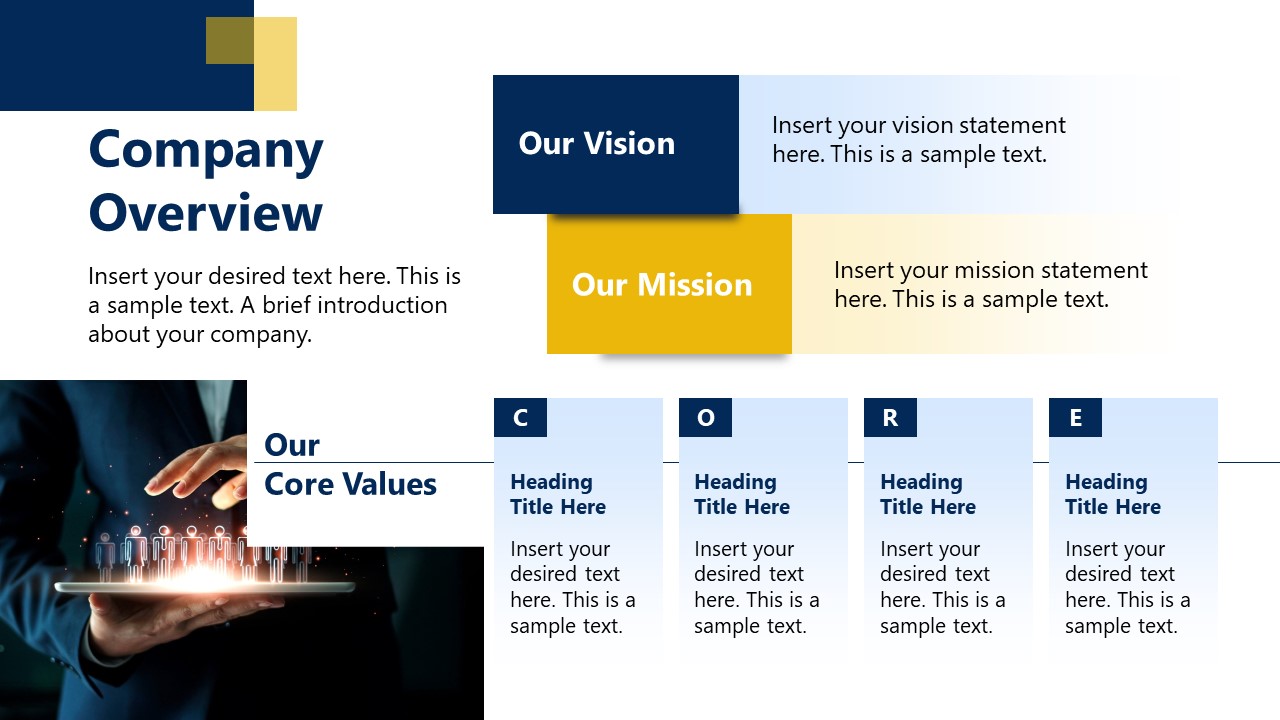 Company Overview

Insert your desired text here. This is a sample text. A brief introduction about your company.

Our Vision

Insert your vision statement here. This is a sample text.

Our Mission

Insert your mission statement here. This is a sample text.

Our Core Values

C

Heading Title Here

Insert your desired text here. This is a sample text.

O

Heading Title Here

Insert your desired text here. This is a sample text.

R

Heading Title Here

Insert your desired text here. This is a sample text.

E

Heading Title Here

Insert your desired text here. This is a sample text.